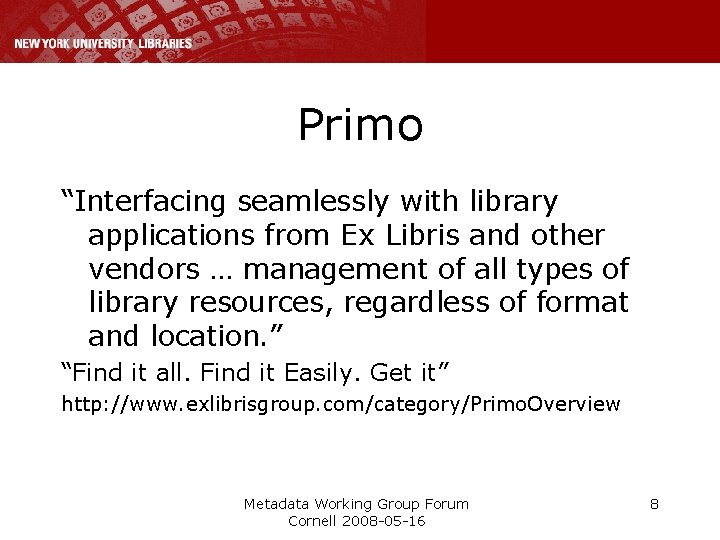 NEW YORK UNIVERSITY LIBRARIES

Primo

“Interfacing seamlessly with library applications from Ex Libris and other vendors … management of all types of library resources, regardless of format and location.”

“Find it all. Find it Easily. Get it”

http://www.exlibrisgroup.com/category/PrimoOverview

Metadata Working Group Forum
Cornell 2008-05-16

8